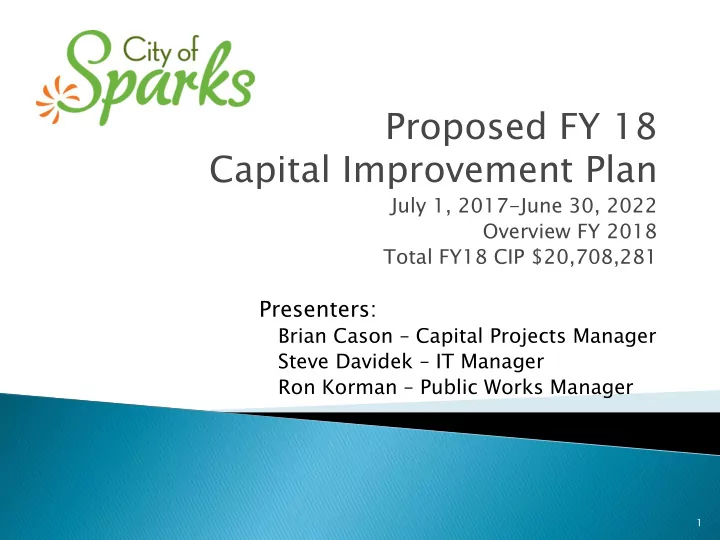 City of Sparks

Proposed FY 18
Capital Improvement Plan
July 1, 2017-June 30, 2022
Overview FY 2018
Total FY18 CIP $20,708,281

Presenters:
Brian Cason – Capital Projects Manager
Steve Davidek – IT Manager
Ron Korman – Public Works Manager

1